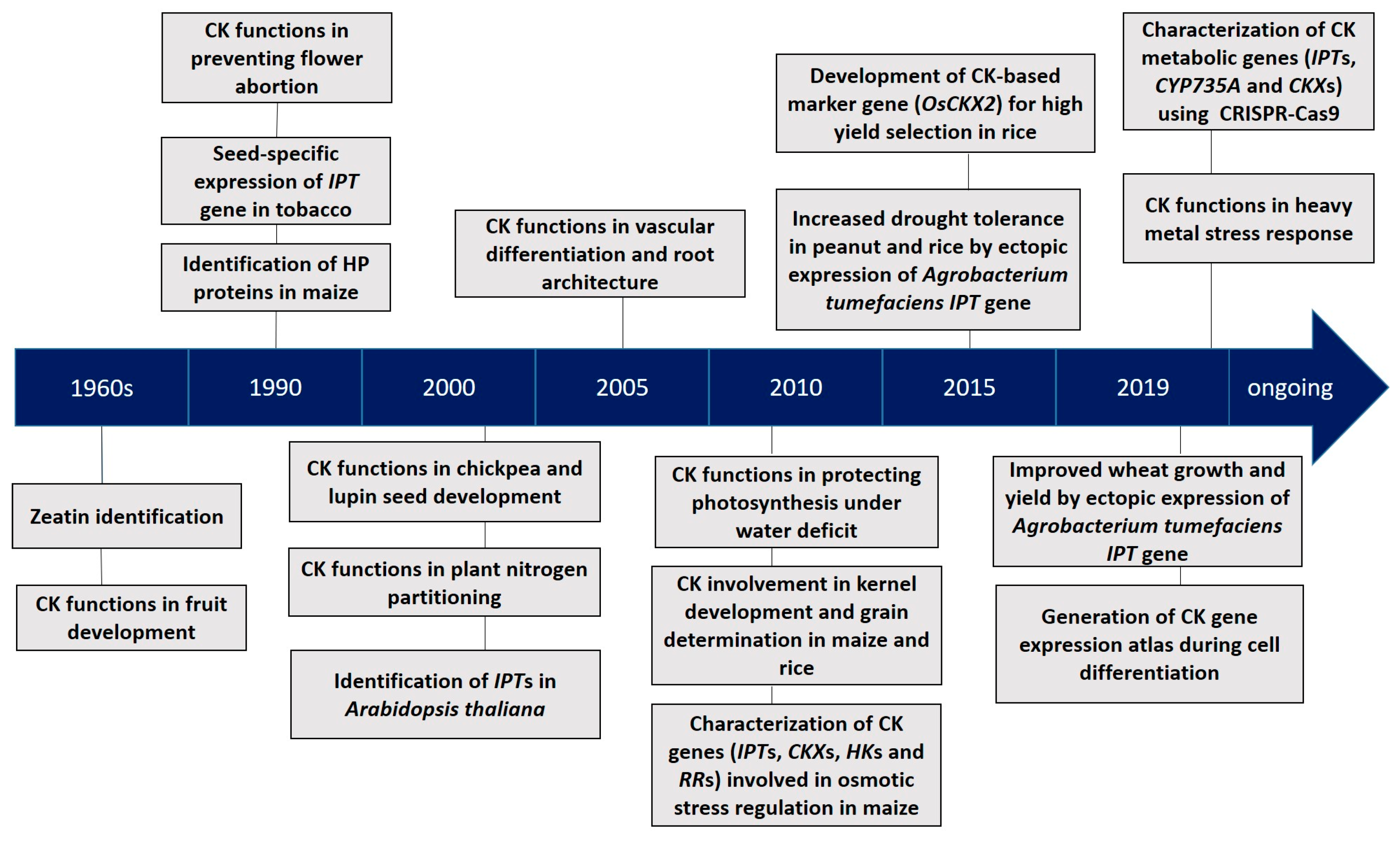 CK functions in preventing flower abortion

Seed-specific expression of IPT gene in tobacco

Identification of HP proteins in maize

CK functions in vascular differentiation and root architecture

Development of CK-based marker gene (OsCKX2) for high yield selection in rice

Increased drought tolerance in peanut and rice by ectopic expression of Agrobacterium tumefaciens IPT gene

Characterization of CK metabolic genes (IPTs, CYP735A and CKXs) using CRISPR-Cas9

CK functions in heavy metal stress response

1960s
1990
2000
2005
2010
2015
2019
ongoing

Zeatin identification

CK functions in fruit development

CK functions in chickpea and lupin seed development

CK functions in plant nitrogen partitioning

Identification of IPTs in Arabidopsis thaliana

CK functions in protecting photosynthesis under water deficit

CK involvement in kernel development and grain determination in maize and rice

Characterization of CK genes (IPTs, CKXs, HKs and RRs) involved in osmotic stress regulation in maize

Improved wheat growth and yield by ectopic expression of Agrobacterium tumefaciens IPT gene

Generation of CK gene expression atlas during cell differentiation